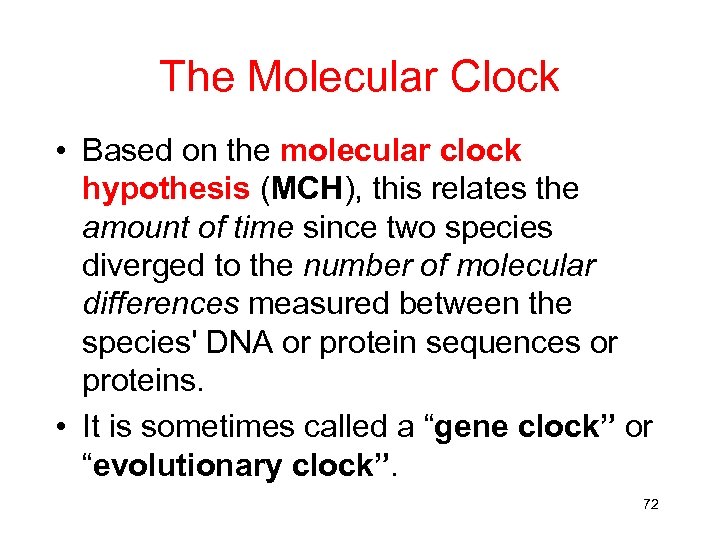 The Molecular Clock

• Based on the molecular clock hypothesis (MCH), this relates the amount of time since two species diverged to the number of molecular differences measured between the species' DNA or protein sequences or proteins.

• It is sometimes called a “gene clock” or “evolutionary clock”.

72